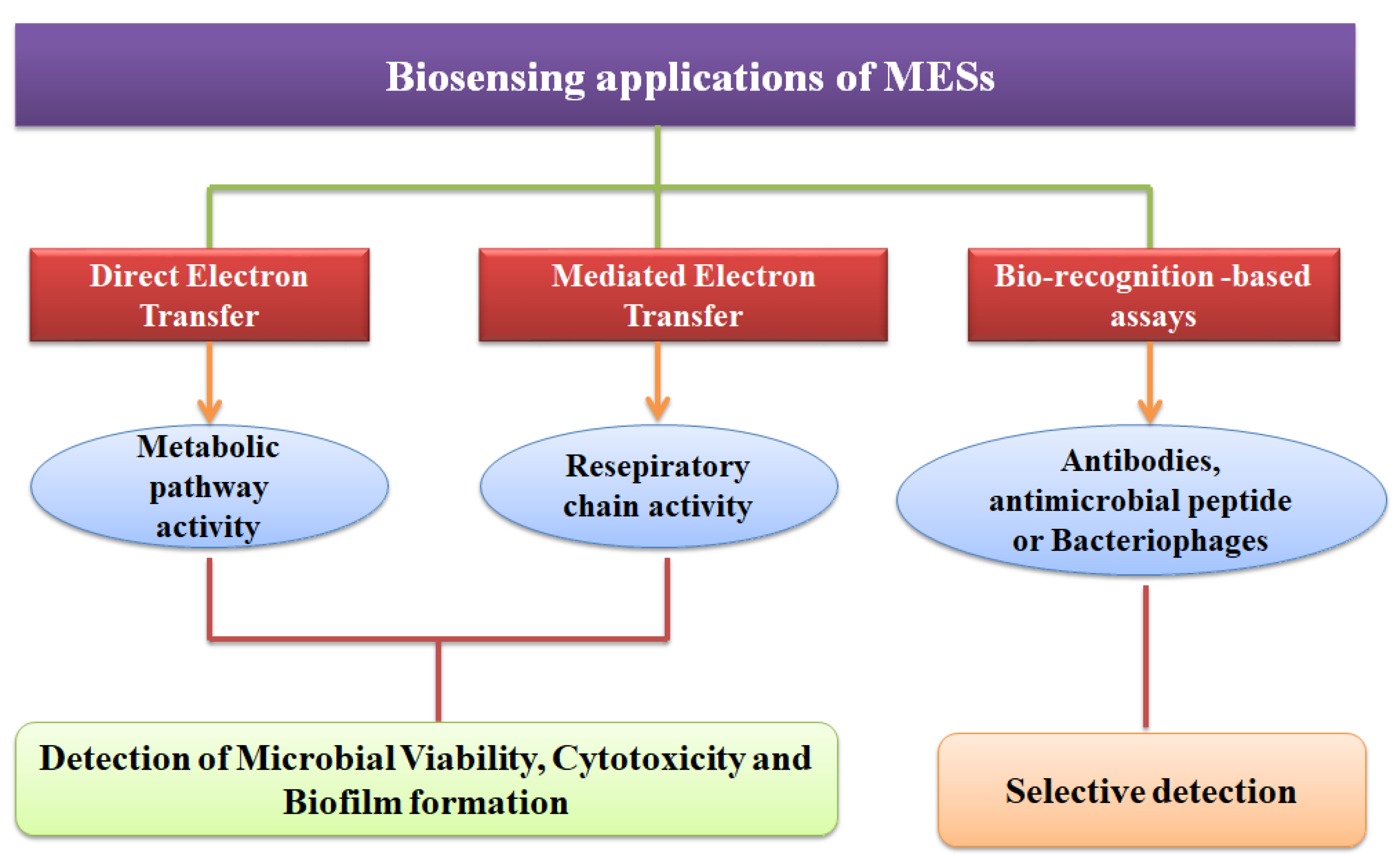 Biosensing applications of MESs

Direct Electron Transfer

Mediated Electron Transfer

Bio-recognition -based assays

Metabolic pathway activity

Resepiratory chain activity

Antibodies, antimicrobial peptide or Bacteriophages

Detection of Microbial Viability, Cytotoxicity and Biofilm formation

Selective detection